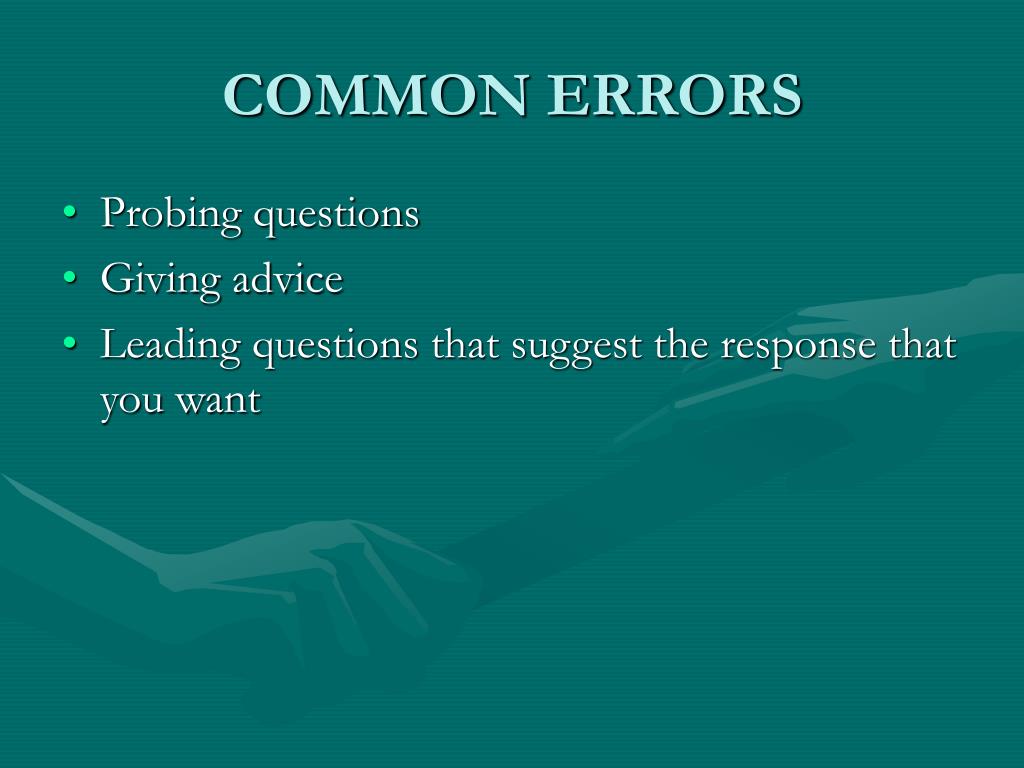 COMMON ERRORS

• Probing questions
• Giving advice
• Leading questions that suggest the response that you want